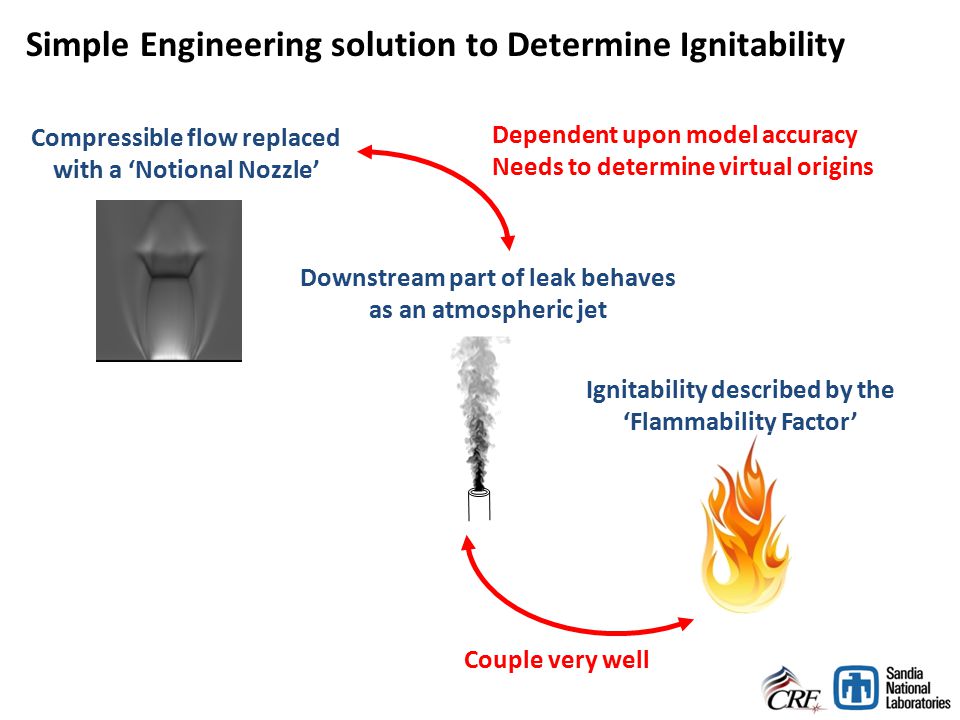 Simple Engineering solution to Determine Ignitability

Compressible flow replaced with a ‘Notional Nozzle’

Dependent upon model accuracy
Needs to determine virtual origins

Downstream part of leak behaves as an atmospheric jet

Ignitability described by the ‘Flammability Factor’

Couple very well

CRF

Sandia National Laboratories